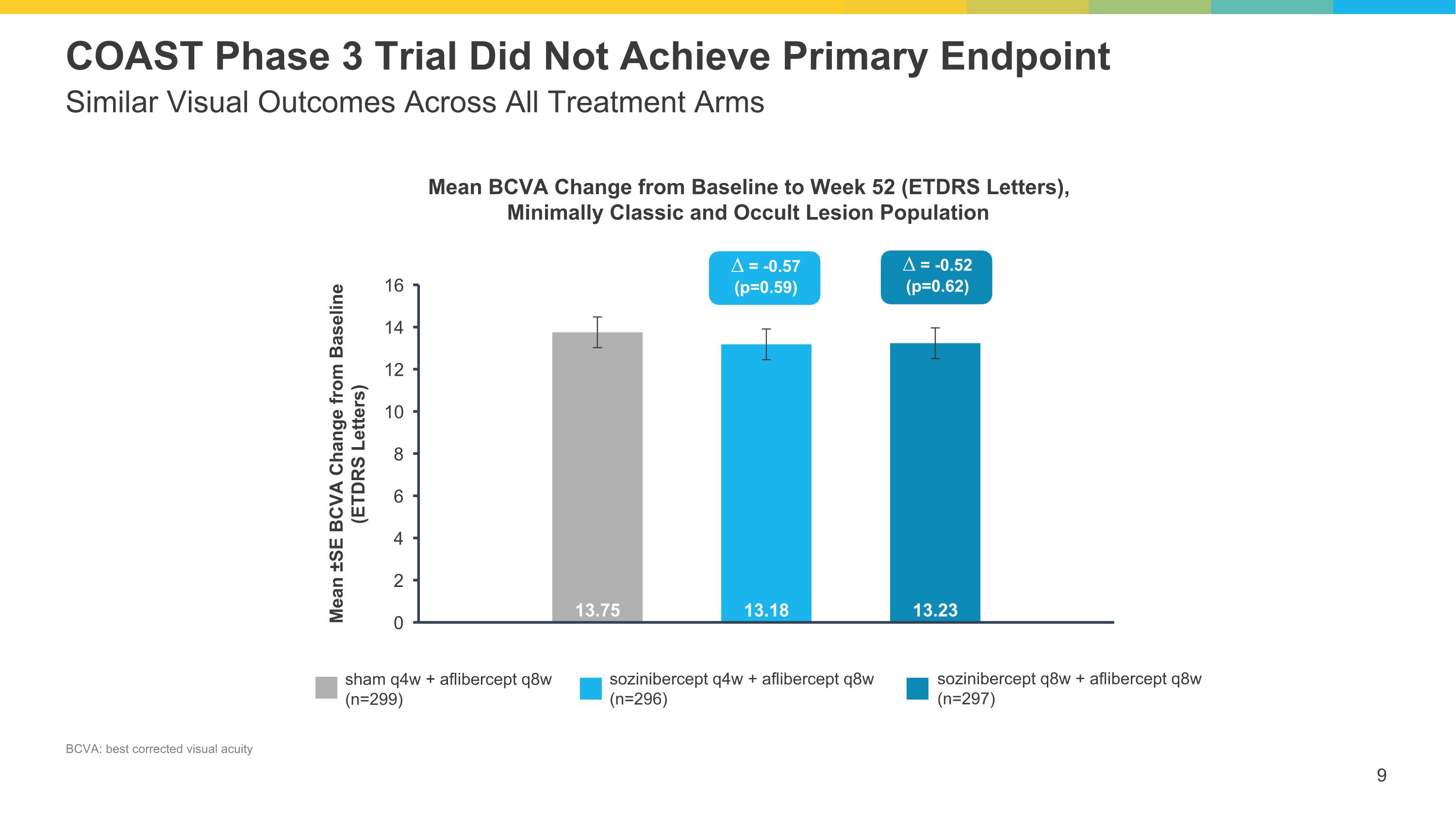 COAST Phase 3 Trial Did Not Achieve Primary Endpoint
Similar Visual Outcomes Across All Treatment Arms

Mean BCVA Change from Baseline to Week 52 (ETDRS Letters), Minimally Classic and Occult Lesion Population

$\Delta$ = -0.57 (p=0.59)

$\Delta$ = -0.52 (p=0.62)

Mean ±SE BCVA Change from Baseline (ETDRS Letters)

16
14
12
10
8
6
4
2
0

13.75
13.18
13.23

sham q4w + aflibercept q8w (n=299)
sozinibercept q4w + aflibercept q8w (n=296)
sozinibercept q8w + aflibercept q8w (n=297)

BCVA: best corrected visual acuity

9